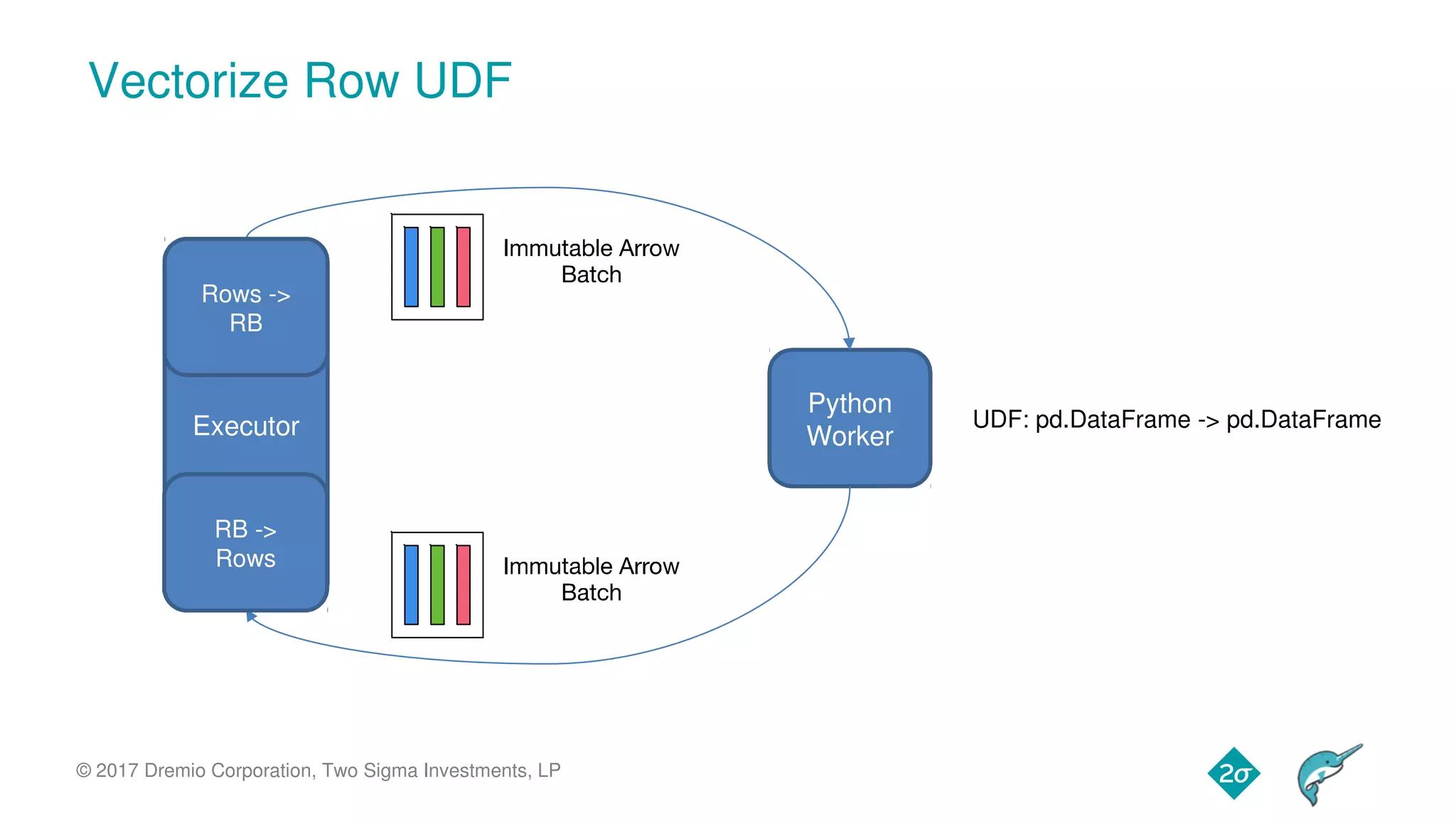 Vectorize Row UDF

Rows -> RB

Executor

RB -> Rows

Immutable Arrow Batch

Immutable Arrow Batch

Python Worker

UDF: pd.DataFrame -> pd.DataFrame

© 2017 Dremio Corporation, Two Sigma Investments, LP

2σ